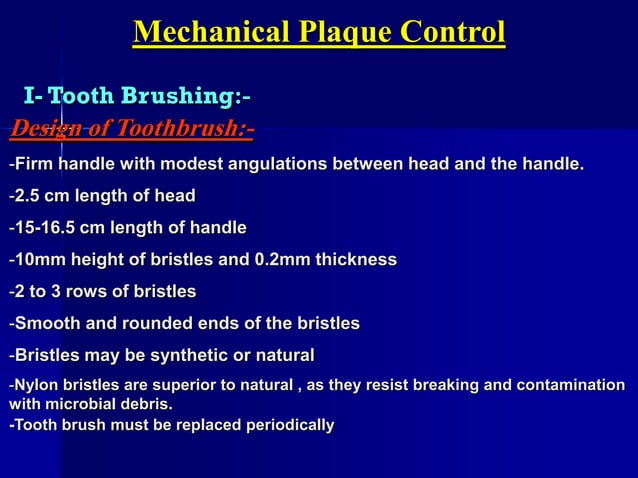 Mechanical Plaque Control

I- Tooth Brushing:-

Design of Toothbrush:-

-Firm handle with modest angulations between head and the handle.

-2.5 cm length of head

-15-16.5 cm length of handle

-10mm height of bristles and 0.2mm thickness

-2 to 3 rows of bristles

-Smooth and rounded ends of the bristles

-Bristles may be synthetic or natural

-Nylon bristles are superior to natural , as they resist breaking and contamination with microbial debris.

-Tooth brush must be replaced periodically